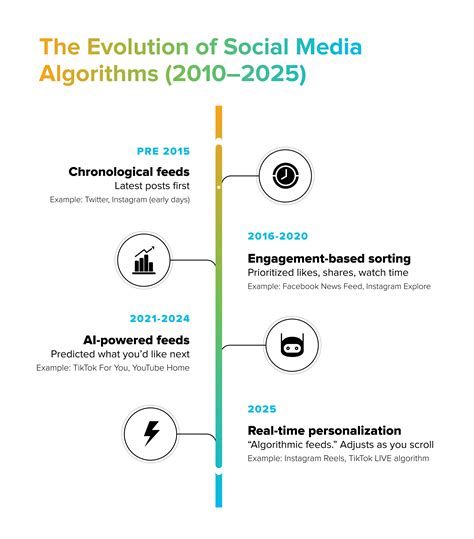 The Evolution of Social Media Algorithms (2010–2025)

PRE 2015
Chronological feeds
Latest posts first
Example: Twitter, Instagram (early days)

2016-2020
Engagement-based sorting
Prioritized likes, shares, watch time
Example: Facebook News Feed, Instagram Explore

2021-2024
AI-powered feeds
Predicted what you'd like next
Example: TikTok For You, YouTube Home

2025
Real-time personalization
"Algorithmic feeds." Adjusts as you scroll
Example: Instagram Reels, TikTok LIVE algorithm